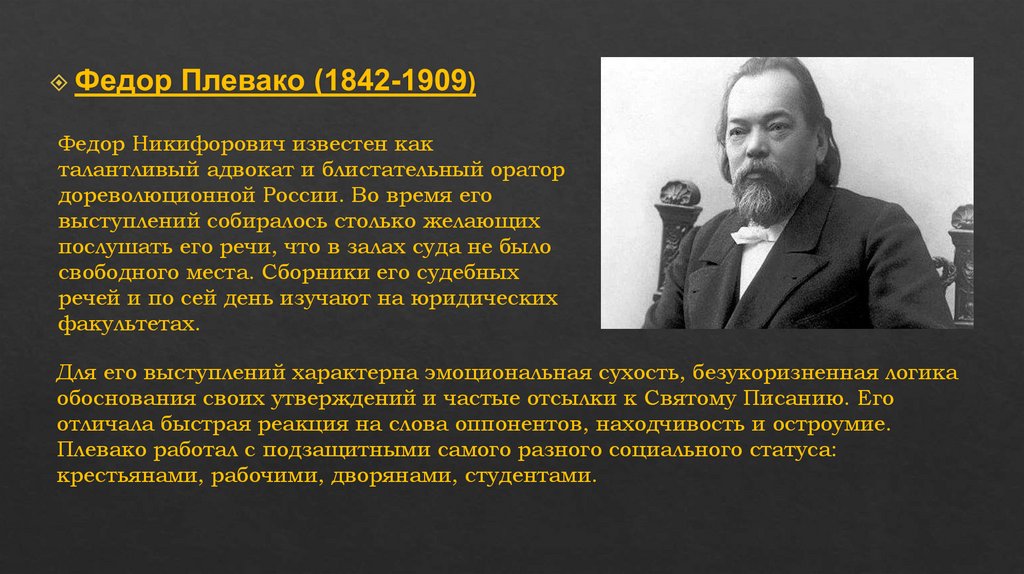 Федор Плевако (1842-1909)

Федор Никифорович известен как талантливый адвокат и блистательный оратор дореволюционной России. Во время его выступлений собиралось столько желающих послушать его речи, что в залах суда не было свободного места. Сборники его судебных речей и по сей день изучают на юридических факультетах.

Для его выступлений характерна эмоциональная сухость, безукоризненная логика обоснования своих утверждений и частые отсылки к Святому Писанию. Его отличала быстрая реакция на слова оппонентов, находчивость и остроумие. Плевако работал с подзащитными самого разного социального статуса: крестьянами, рабочими, дворянами, студентами.